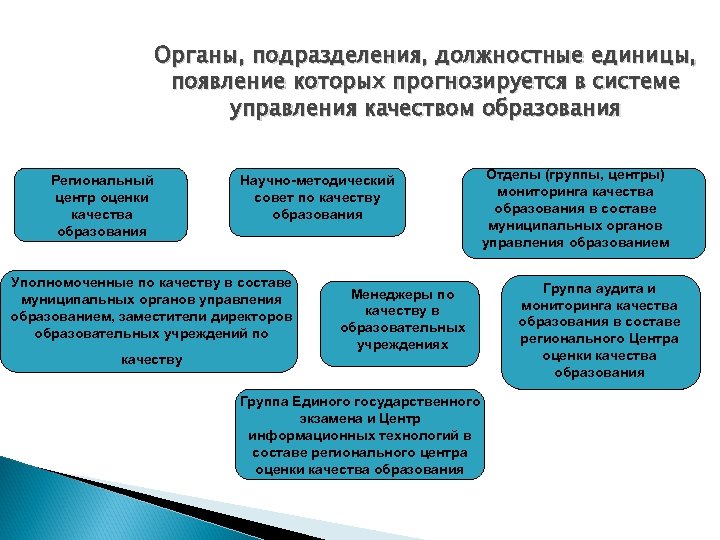 Органы, подразделения, должностные единицы, появление которых прогнозируется в системе управления качеством образования

Региональный центр оценки качества образования

Научно-методический совет по качеству образования

Отделы (группы, центры) мониторинга качества образования в составе муниципальных органов управления образованием

Уполномоченные по качеству в составе муниципальных органов управления образованием, заместители директоров образовательных учреждений по качеству

Менеджеры по качеству в образовательных учреждениях

Группа аудита и мониторинга качества образования в составе регионального Центра оценки качества образования

Группа Единого государственного экзамена и Центр информационных технологий в составе регионального центра оценки качества образования